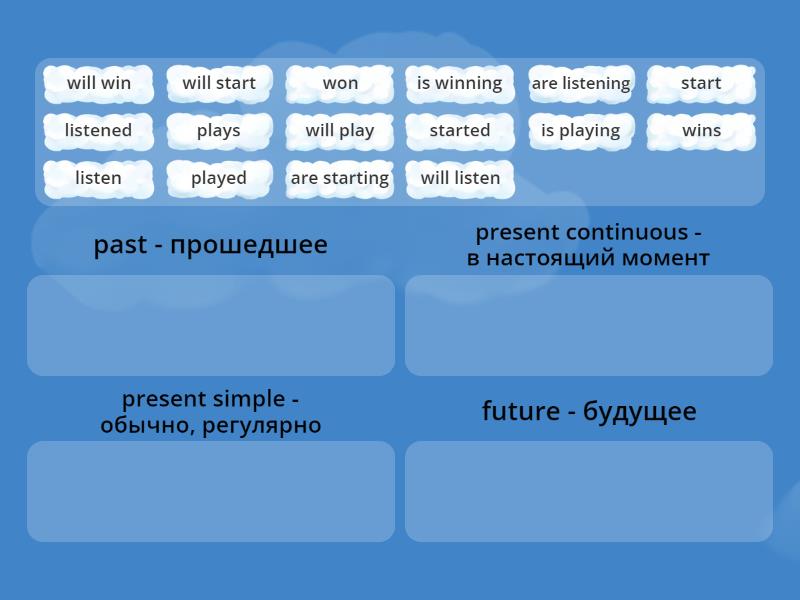 will win
will start
won
is winning
are listening
start
listened
plays
will play
started
is playing
wins
listen
played
are starting
will listen

past - прошедшее

present continuous - в настоящий момент

present simple - обычно, регулярно

future - будущее